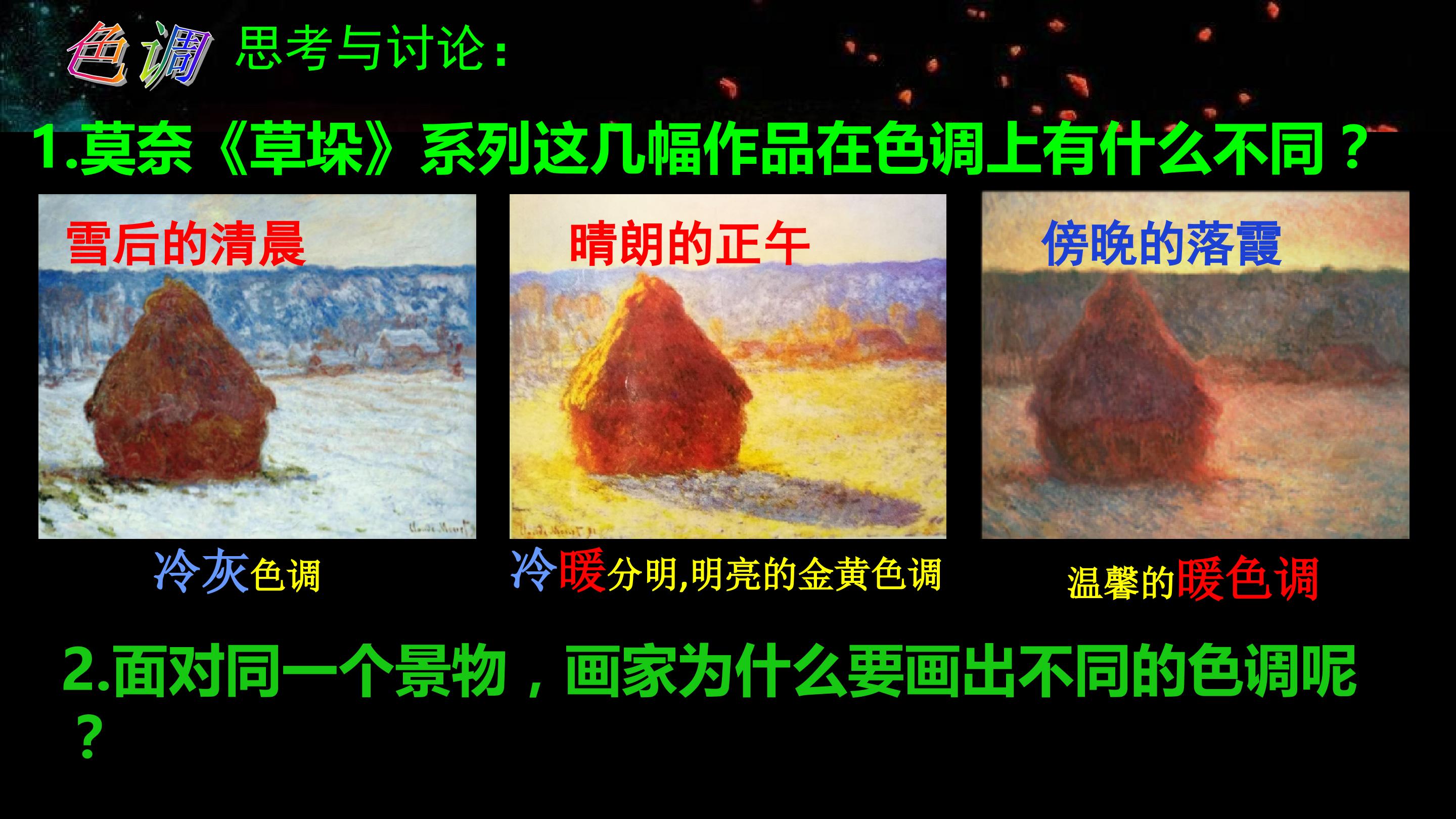 色调 思考与讨论：

1.莫奈《草垛》系列这几幅作品在色调上有什么不同？

雪后的清晨

晴朗的正午

傍晚的落霞

冷灰色调

冷暖分明,明亮的金黄色调

温馨的暖色调

2.面对同一个景物，画家为什么要画出不同的色调呢？